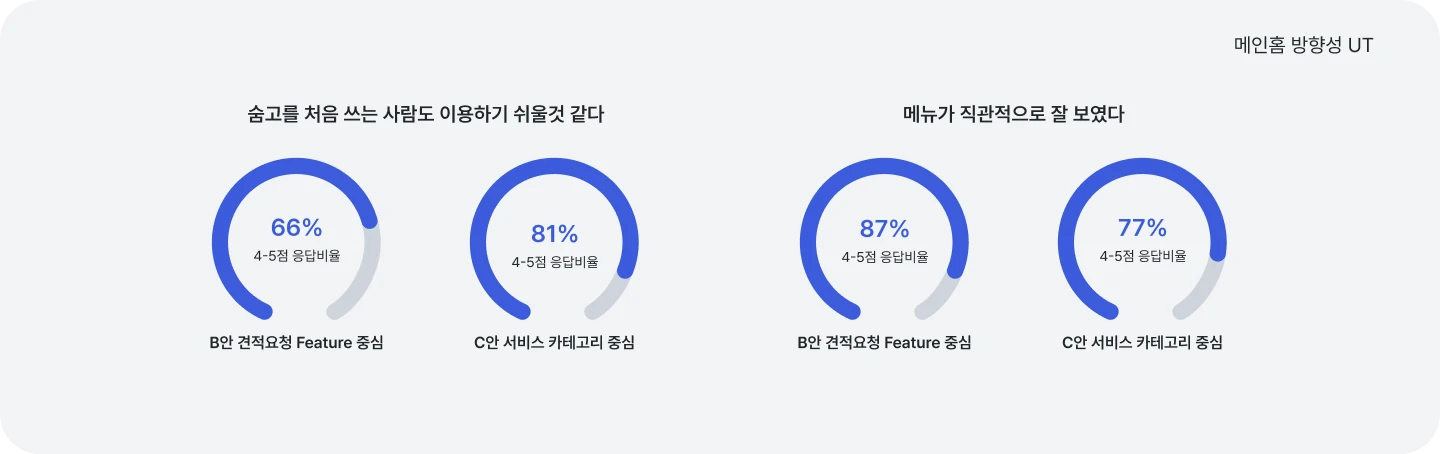 메인홈 방향성 UT

숨고를 처음 쓰는 사람도 이용하기 쉬울것 같다

66%
4-5점 응답비율

B안 견적요청 Feature 중심

81%
4-5점 응답비율

C안 서비스 카테고리 중심

메뉴가 직관적으로 잘 보였다

87%
4-5점 응답비율

B안 견적요청 Feature 중심

77%
4-5점 응답비율

C안 서비스 카테고리 중심